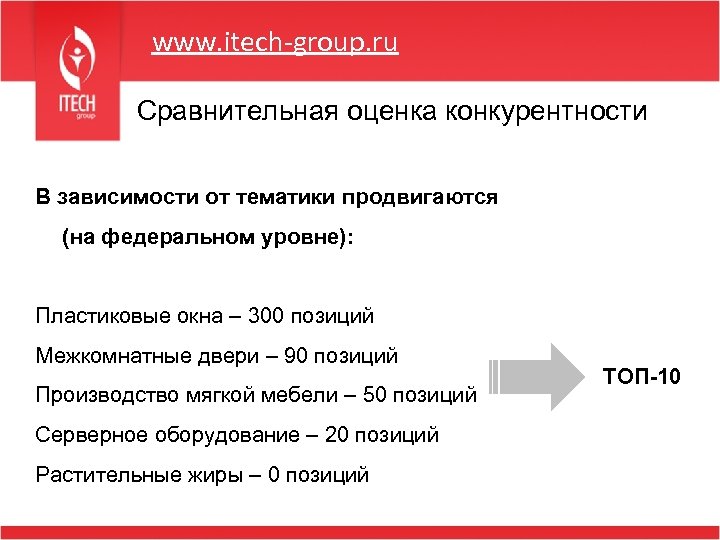 ITECH
group

www.itech-group.ru

Сравнительная оценка конкурентности

В зависимости от тематики продвигаются (на федеральном уровне):

Пластиковые окна – 300 позиций

Межкомнатные двери – 90 позиций

Производство мягкой мебели – 50 позиций

Серверное оборудование – 20 позиций

Растительные жиры – 0 позиций

ТОП-10